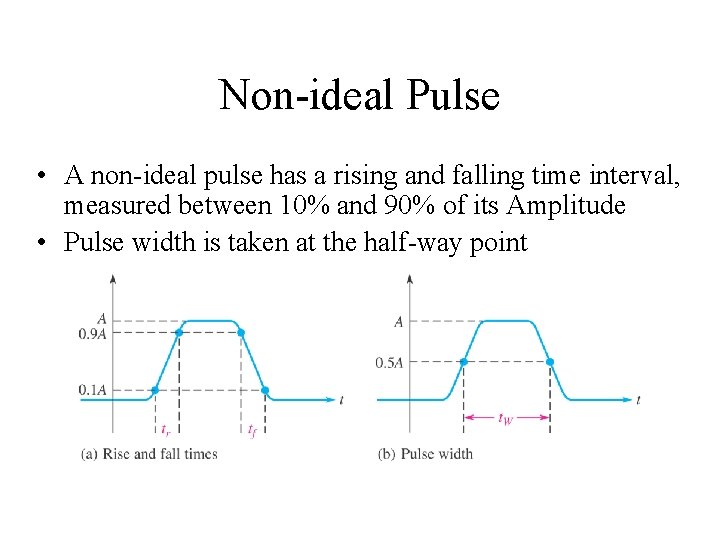 Non-ideal Pulse

• A non-ideal pulse has a rising and falling time interval, measured between 10% and 90% of its Amplitude
• Pulse width is taken at the half-way point

$A$
$0.9A$
$0.1A$
$t$
$t_r$
$t_f$
(a) Rise and fall times

$A$
$0.5A$
$t$
$t_W$
(b) Pulse width